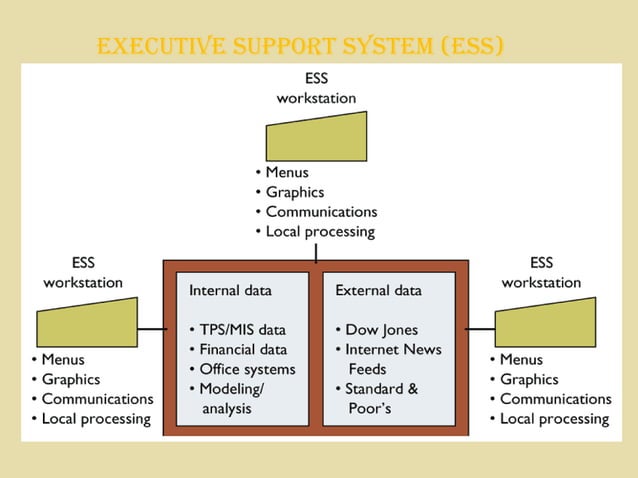 EXECUTIVE SUPPORT SYSTEM (ESS)

ESS workstation

• Menus
• Graphics
• Communications
• Local processing

ESS workstation

• Menus
• Graphics
• Communications
• Local processing

Internal data

• TPS/MIS data
• Financial data
• Office systems
• Modeling/ analysis

External data

• Dow Jones
• Internet News Feeds
• Standard & Poor's

ESS workstation

• Menus
• Graphics
• Communications
• Local processing